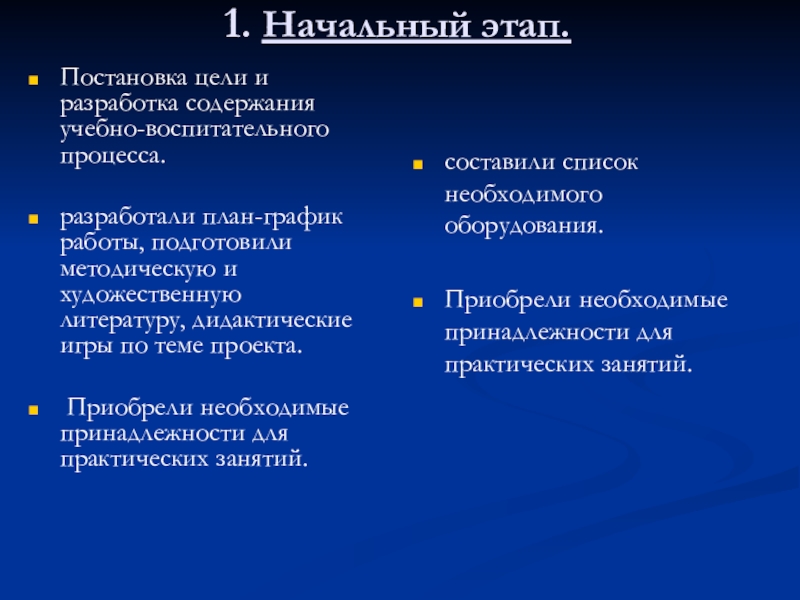 1. Начальный этап.

Постановка цели и разработка содержания учебно-воспитательного процесса.

разработали план-график работы, подготовили методическую и художественную литературу, дидактические игры по теме проекта.

Приобрели необходимые принадлежности для практических занятий.

составили список необходимого оборудования.

Приобрели необходимые принадлежности для практических занятий.